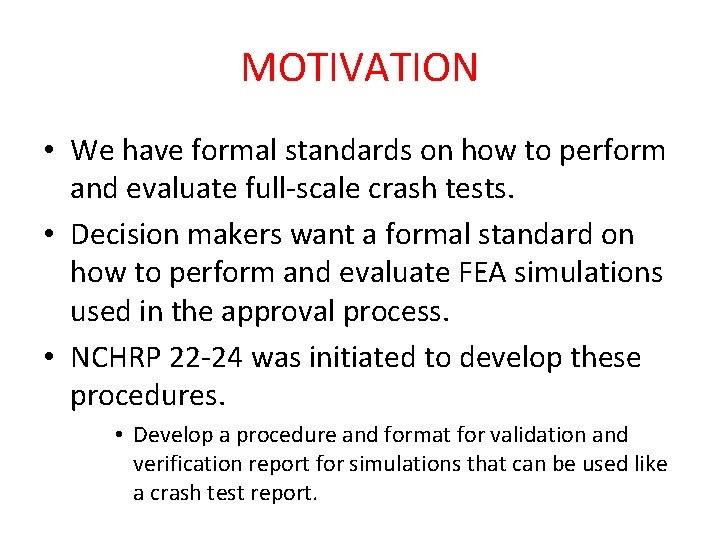 MOTIVATION

• We have formal standards on how to perform and evaluate full-scale crash tests.

• Decision makers want a formal standard on how to perform and evaluate FEA simulations used in the approval process.

• NCHRP 22-24 was initiated to develop these procedures.

  • Develop a procedure and format for validation and verification report for simulations that can be used like a crash test report.